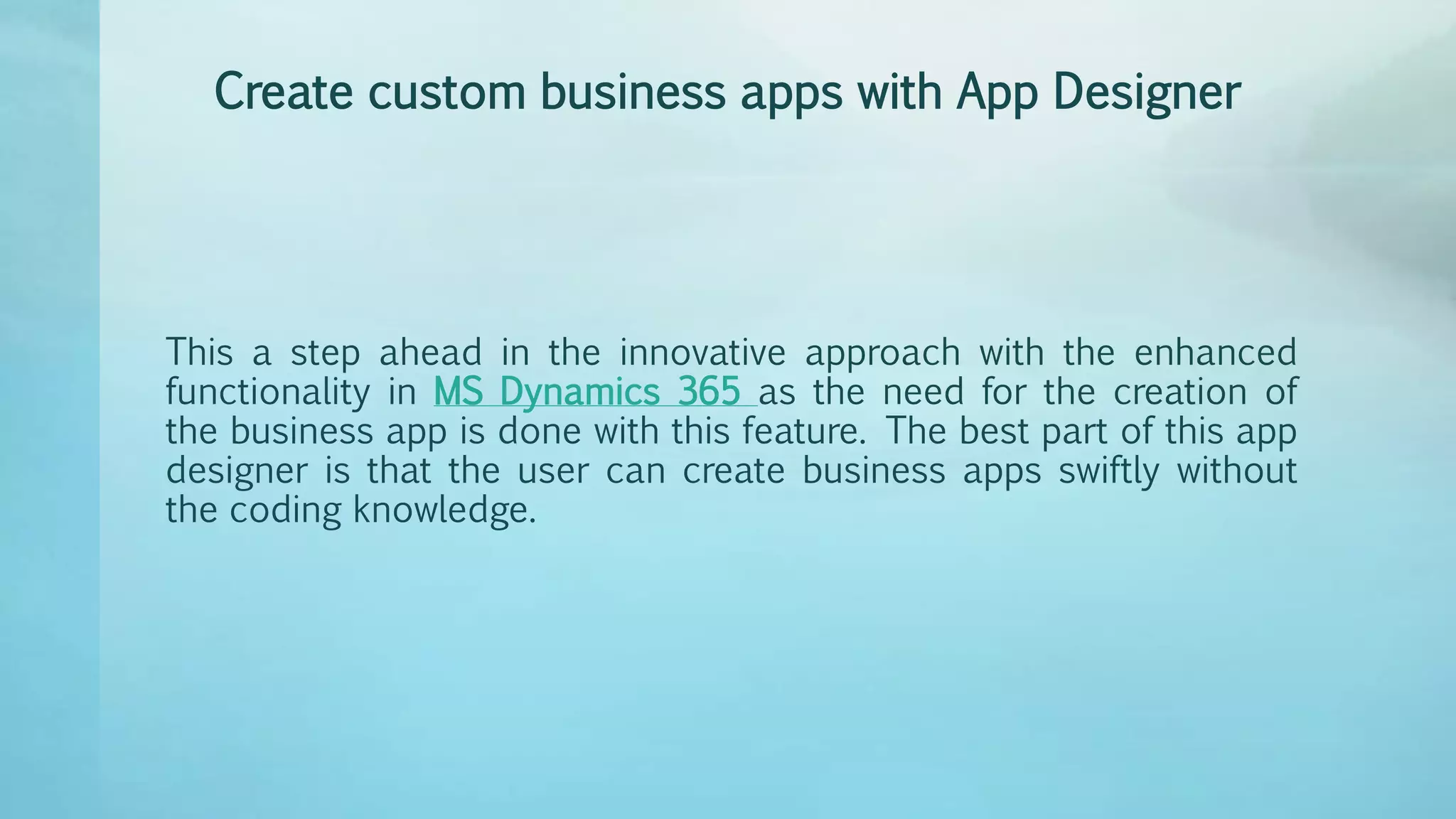 Create custom business apps with App Designer

This a step ahead in the innovative approach with the enhanced functionality in MS Dynamics 365 as the need for the creation of the business app is done with this feature. The best part of this app designer is that the user can create business apps swiftly without the coding knowledge.